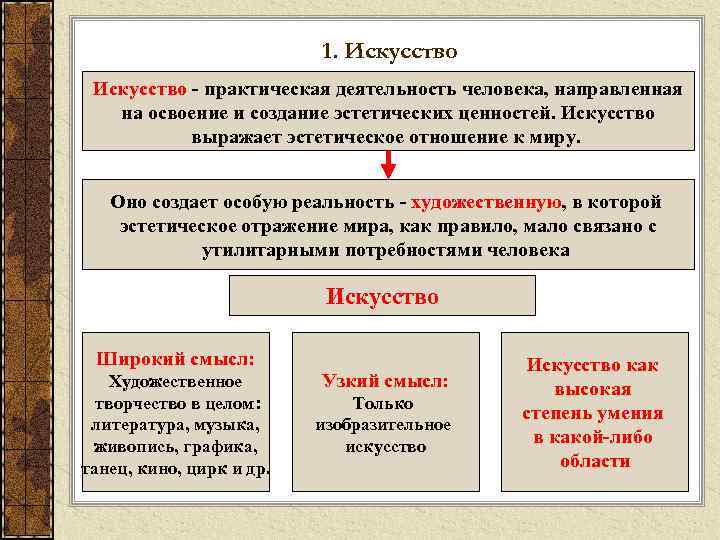 1. Искусство

Искусство - практическая деятельность человека, направленная на освоение и создание эстетических ценностей. Искусство выражает эстетическое отношение к миру.

Оно создает особую реальность - художественную, в которой эстетическое отражение мира, как правило, мало связано с утилитарными потребностями человека

Искусство

Широкий смысл: Художественное творчество в целом: литература, музыка, живопись, графика, танец, кино, цирк и др.

Узкий смысл: Только изобразительное искусство

Искусство как высокая степень умения в какой-либо области